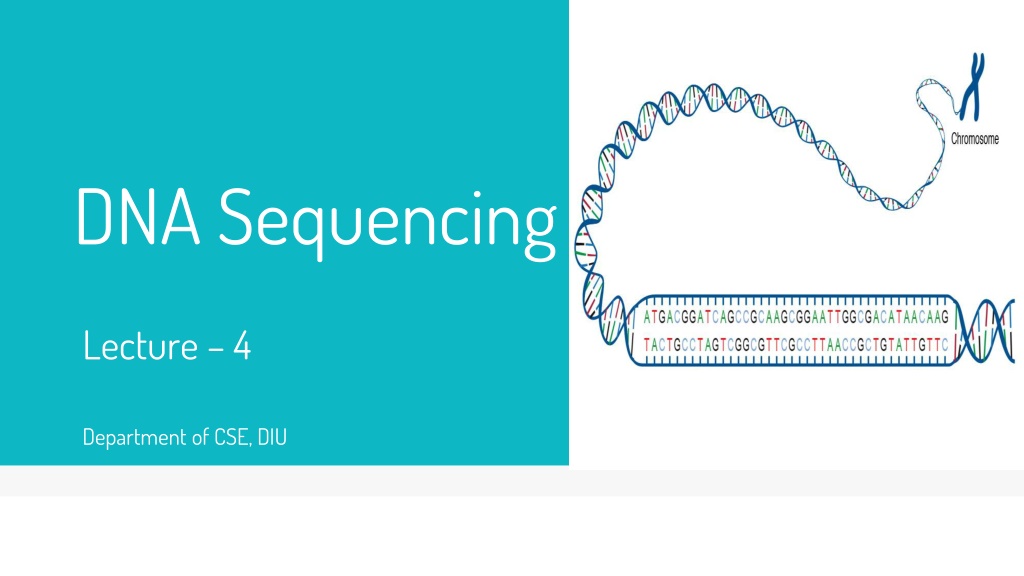 DNA Sequencing

Lecture – 4

Department of CSE, DIU

Chromosome

ATGACGGATCAGCCGCAAGCGGAATTGGCGACATAACAAG
TACTGCCTAGTCGGCGTTCGCCTTAACCGCTGTATTGTTC